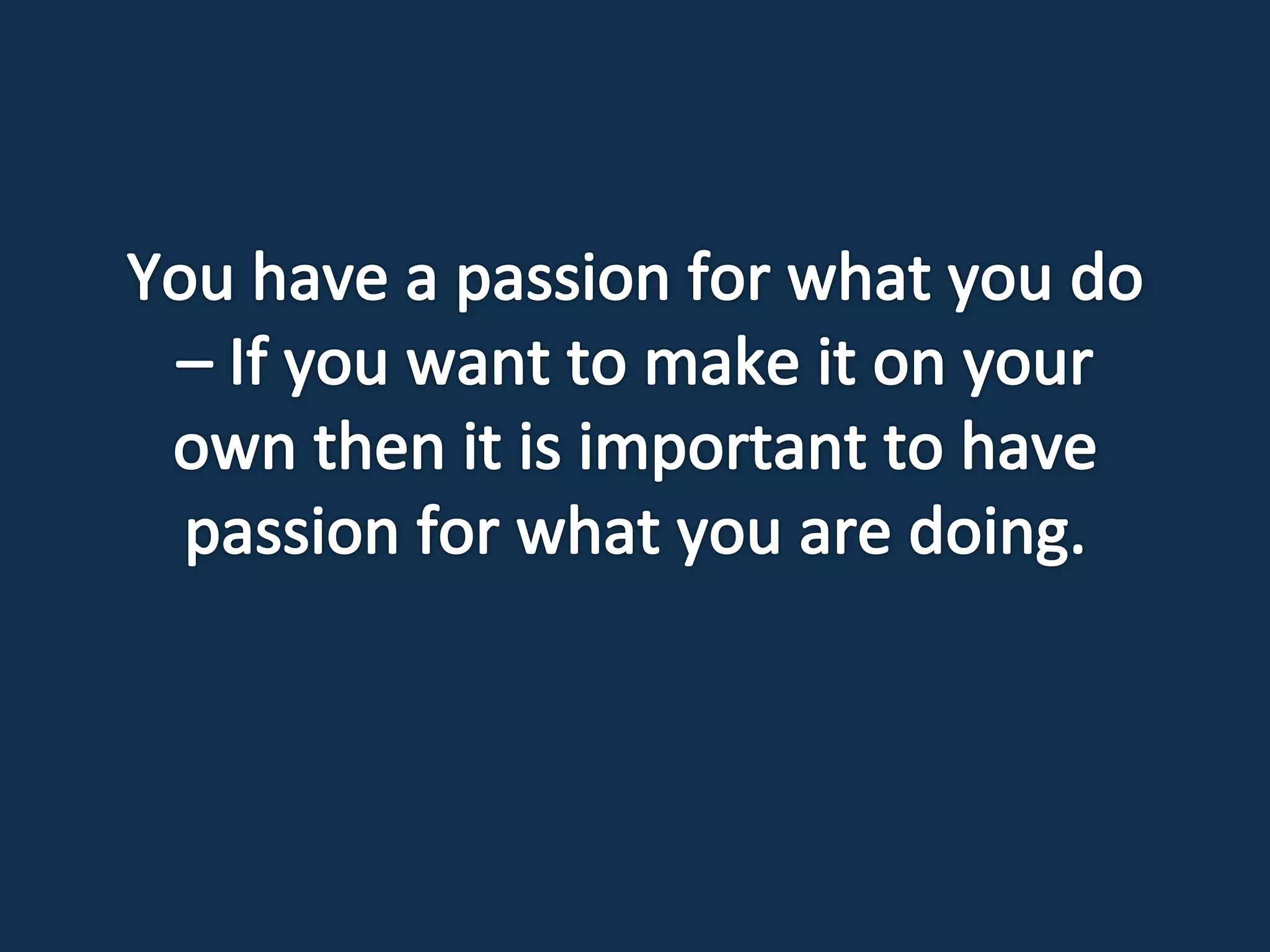 You have a passion for what you do – If you want to make it on your own then it is important to have passion for what you are doing.